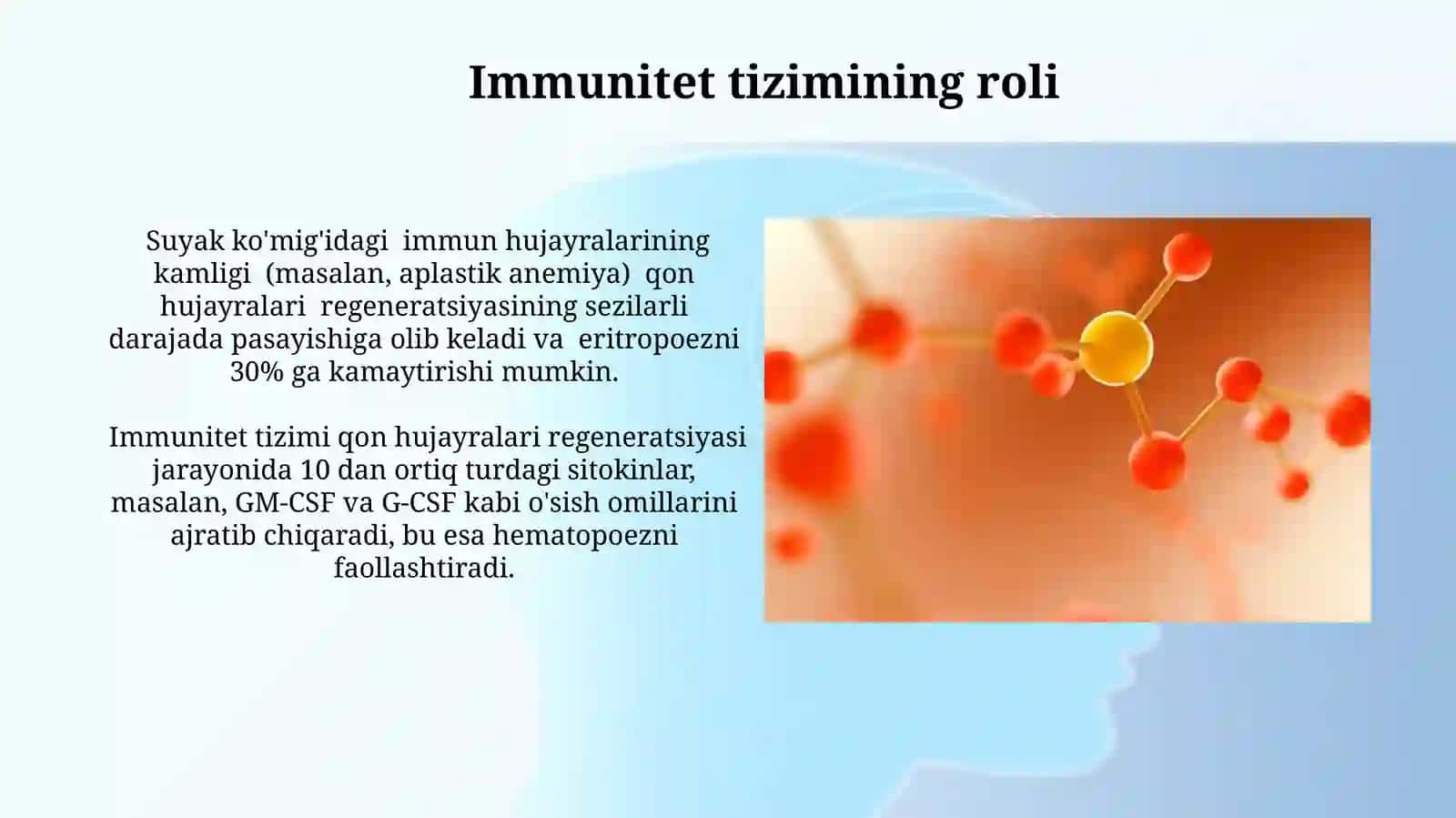 Immunitet tizimining roli

Suyak ko'mig'idagi immun hujayralarining kamligi (masalan, aplastik anemiya) qon hujayralari regeneratsiyasining sezilarli darajada pasayishiga olib keladi va eritropoezni 30% ga kamaytirishi mumkin.

Immunitet tizimi qon hujayralari regeneratsiyasi jarayonida 10 dan ortiq turdagi sitokinlar, masalan, GM-CSF va G-CSF kabi o'sish omillarini ajratib chiqaradi, bu esa hematopoezni faollashtiradi.